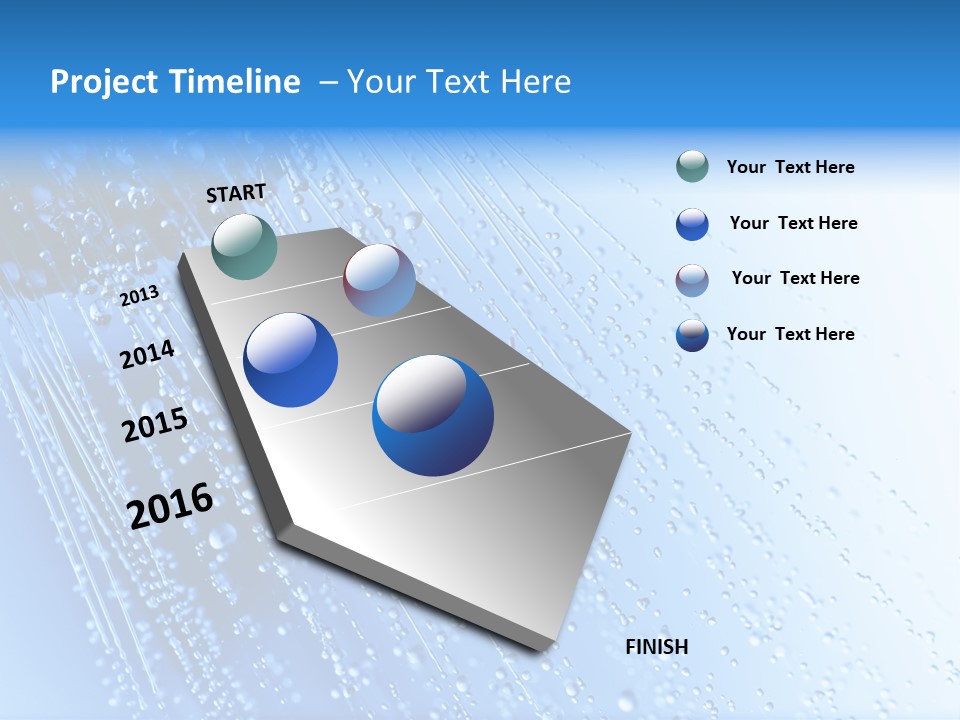 Project Timeline – Your Text Here

START

2013

2014

2015

2016

FINISH

Your Text Here

Your Text Here

Your Text Here

Your Text Here